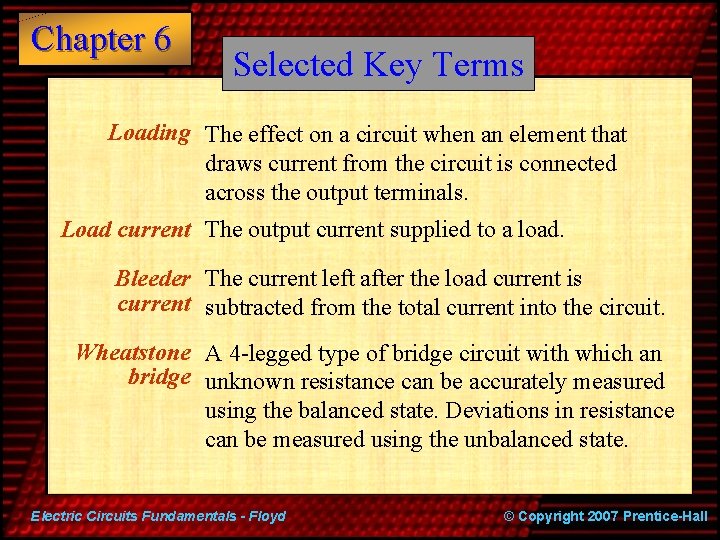 Chapter 6

Selected Key Terms

Loading The effect on a circuit when an element that draws current from the circuit is connected across the output terminals.

Load current The output current supplied to a load.

Bleeder current The current left after the load current is subtracted from the total current into the circuit.

Wheatstone bridge A 4-legged type of bridge circuit with which an unknown resistance can be accurately measured using the balanced state. Deviations in resistance can be measured using the unbalanced state.

Electric Circuits Fundamentals - Floyd

© Copyright 2007 Prentice-Hall